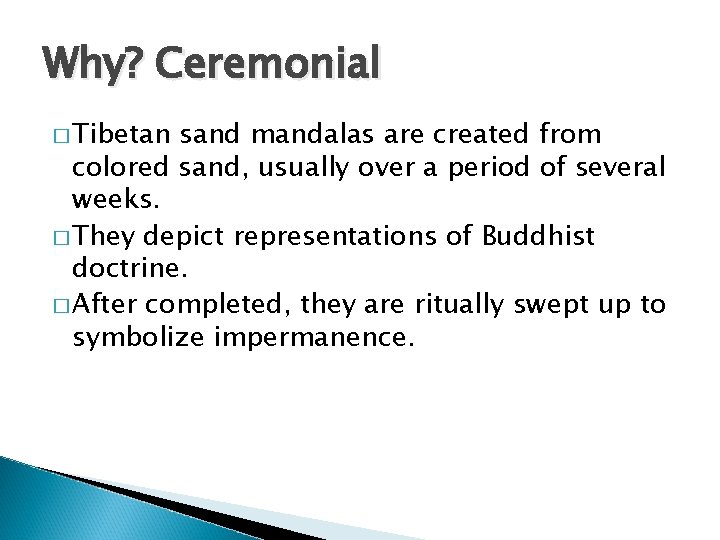 Why? Ceremonial

□ Tibetan sand mandalas are created from colored sand, usually over a period of several weeks.

□ They depict representations of Buddhist doctrine.

□ After completed, they are ritually swept up to symbolize impermanence.